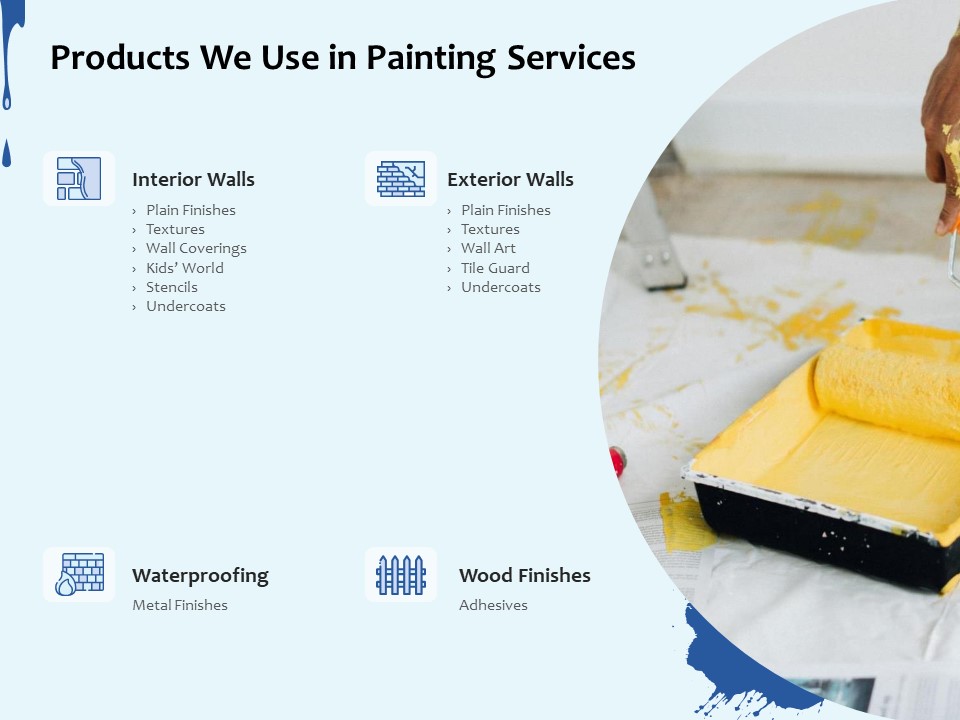 Products We Use in Painting Services

Interior Walls
› Plain Finishes
› Textures
› Wall Coverings
› Kids' World
› Stencils
› Undercoats

Exterior Walls
› Plain Finishes
› Textures
› Wall Art
› Tile Guard
› Undercoats

Waterproofing
Metal Finishes

Wood Finishes
Adhesives